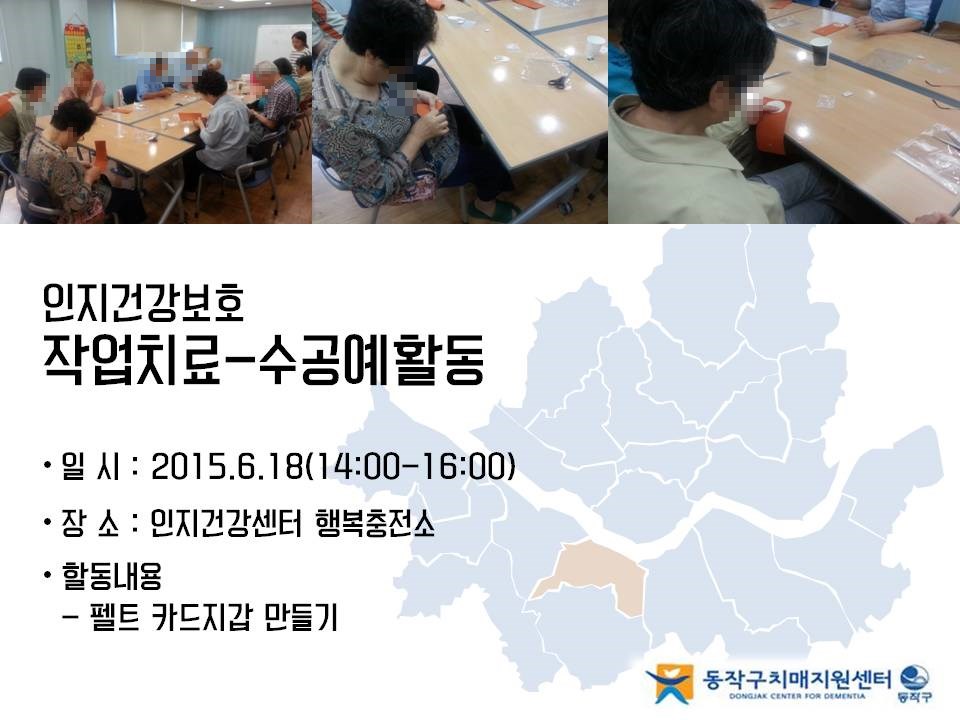 인지건강보호
작업치료-수공예활동

• 일 시 : 2015.6.18(14:00-16:00)

• 장 소 : 인지건강센터 행복충전소

• 활동내용
- 펠트 카드지갑 만들기

동작구치매지원센터
DONGJAK CENTER FOR DEMENTIA
동작구